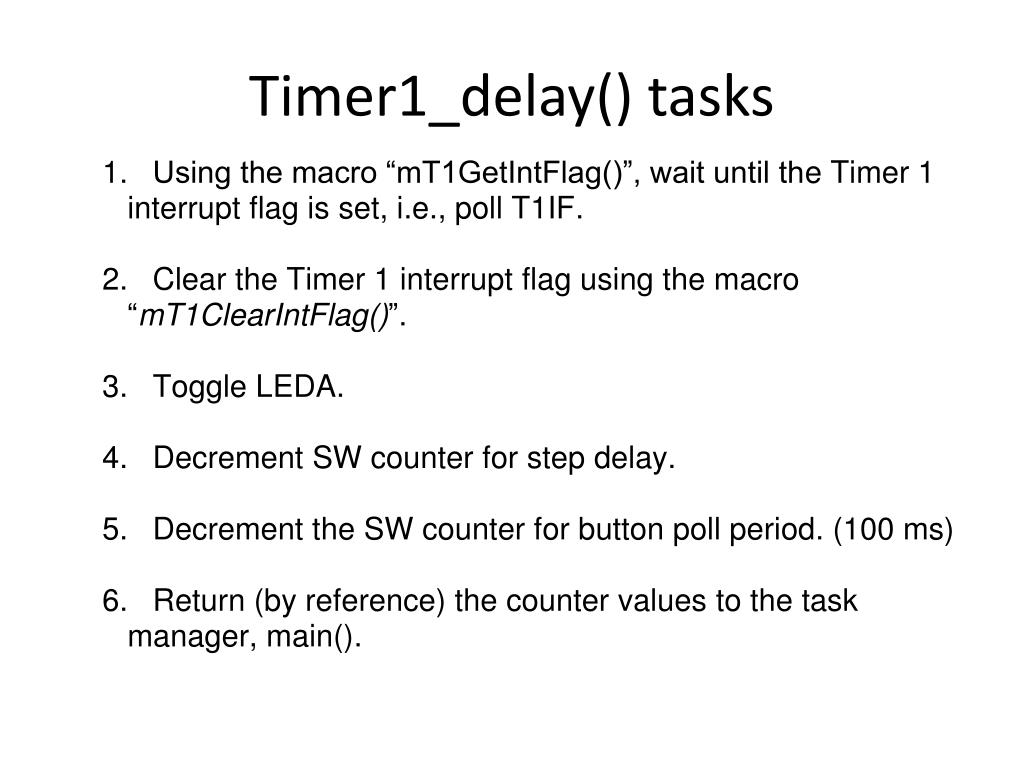 Timer1_delay() tasks

1. Using the macro “mT1GetIntFlag()”, wait until the Timer 1 interrupt flag is set, i.e., poll T1IF.

2. Clear the Timer 1 interrupt flag using the macro “mT1ClearIntFlag()”.

3. Toggle LEDA.

4. Decrement SW counter for step delay.

5. Decrement the SW counter for button poll period. (100 ms)

6. Return (by reference) the counter values to the task manager, main().